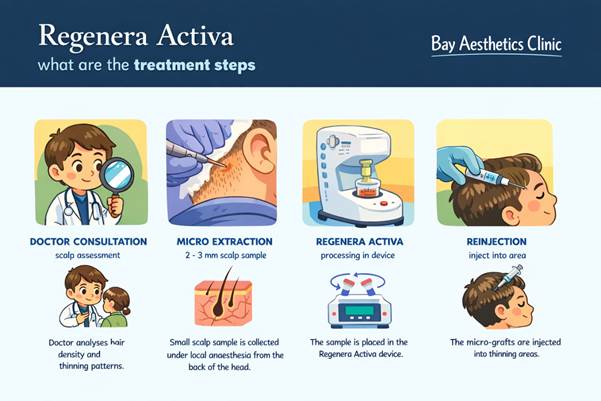 Regenera Activa
what are the treatment steps

Bay Aesthetics Clinic

DOCTOR CONSULTATION
scalp assessment

Doctor analyses hair density and thinning patterns.

MICRO EXTRACTION
2 - 3 mm scalp sample

Small scalp sample is collected under local anaesthesia from the back of the head.

REGENERA ACTIVA
processing in device

The sample is placed in the Regenera Activa device.

REINJECTION
inject into area

The micro-grafts are injected into thinning areas.